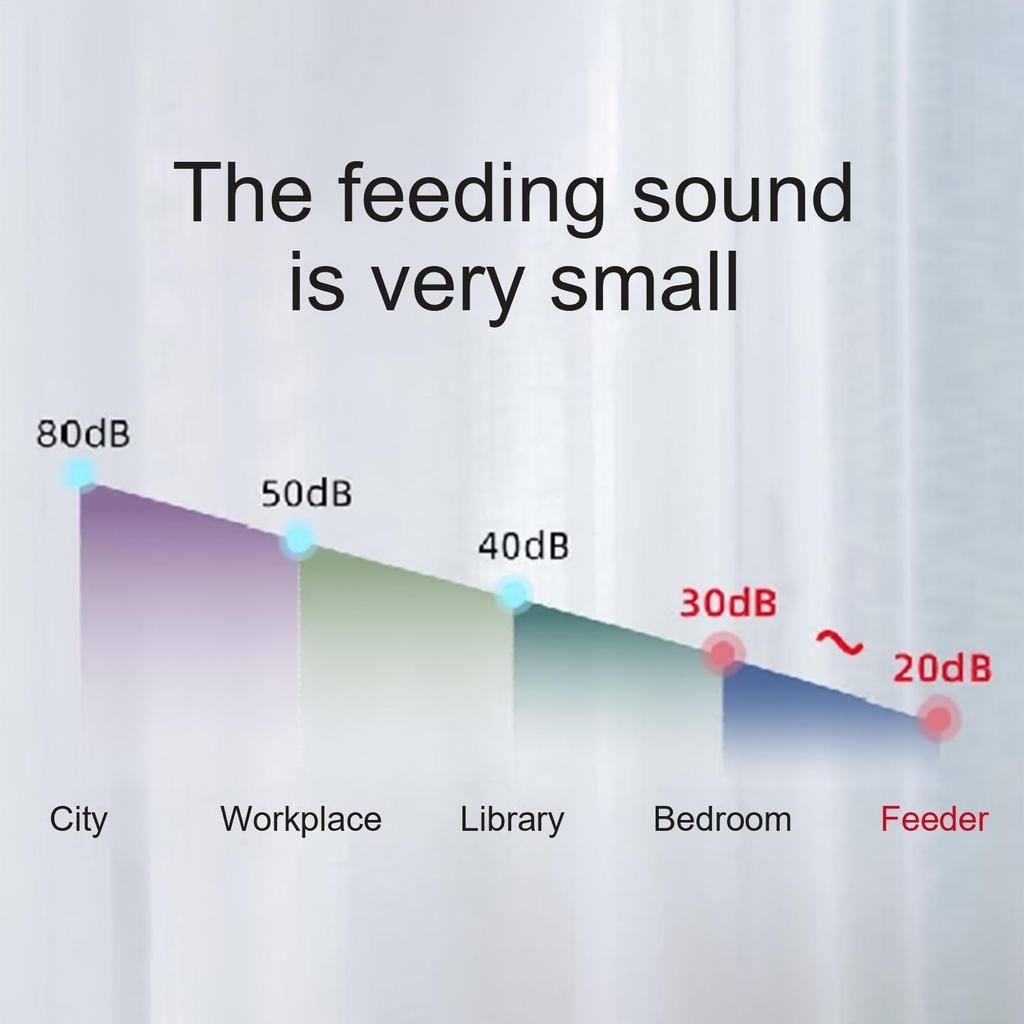 The feeding sound is very small

80dB

50dB

40dB

30dB

~

20dB

City

Workplace

Library

Bedroom

Feeder